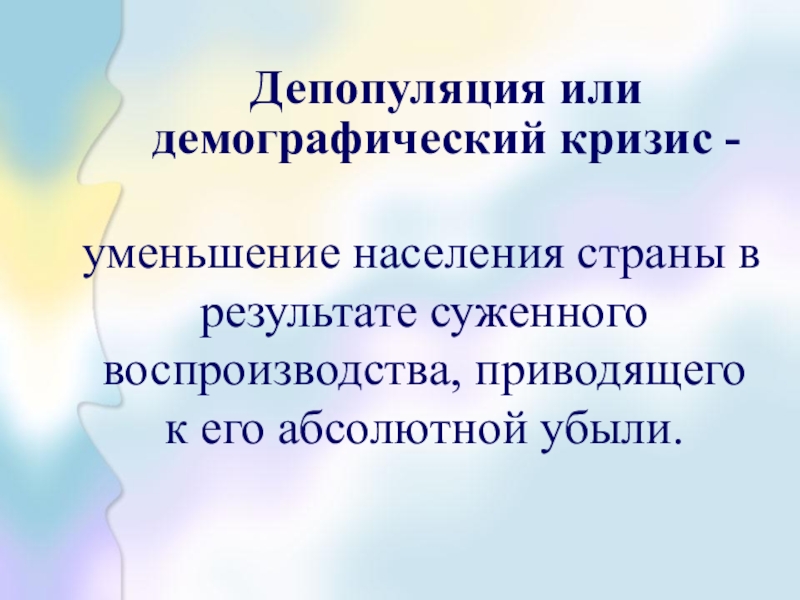 Депопуляция или демографический кризис -

уменьшение населения страны в результате суженного воспроизводства, приводящего к его абсолютной убыли.